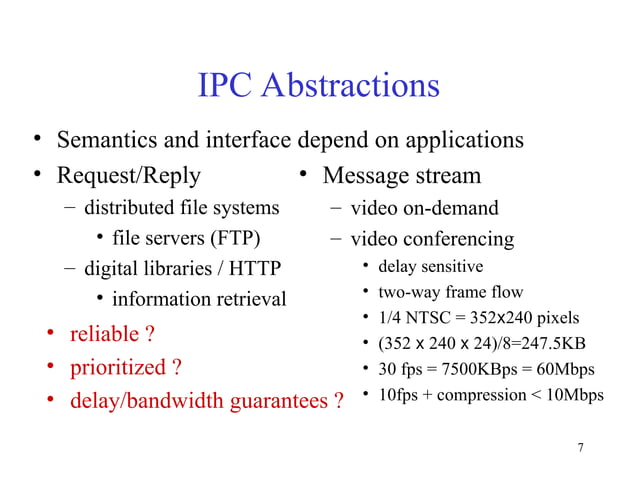 IPC Abstractions

• Semantics and interface depend on applications

• Request/Reply
– distributed file systems
• file servers (FTP)
– digital libraries / HTTP
• information retrieval

• reliable ?
• prioritized ?
• delay/bandwidth guarantees ?

• Message stream
– video on-demand
– video conferencing
• delay sensitive
• two-way frame flow
• 1/4 NTSC = 352x240 pixels
• (352 x 240 x 24)/8=247.5KB
• 30 fps = 7500KBps = 60Mbps
• 10fps + compression < 10Mbps

7